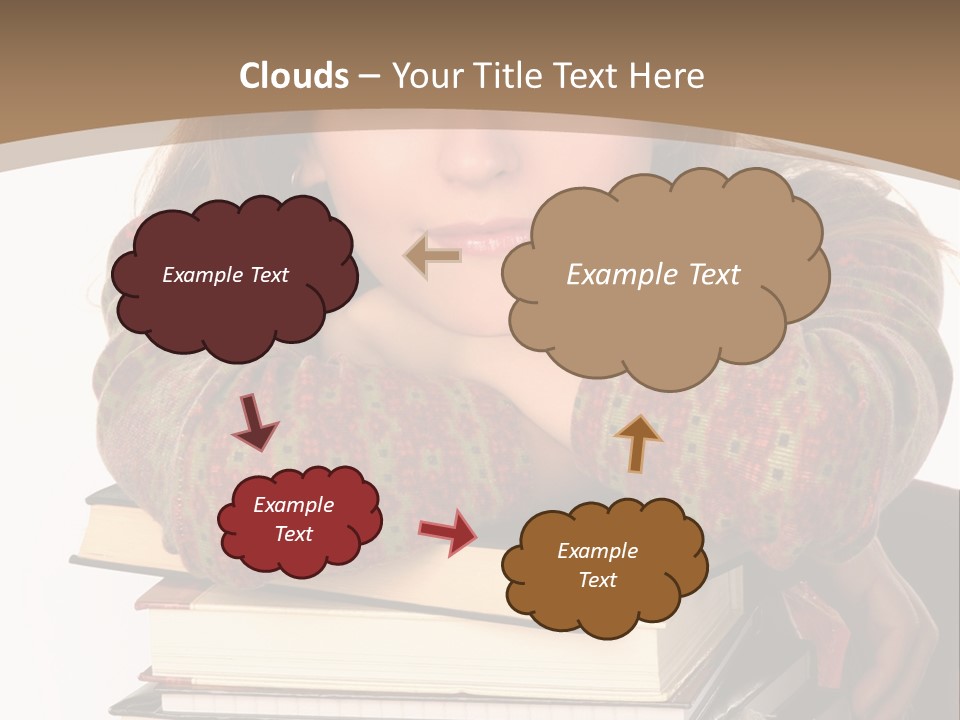 Clouds – Your Title Text Here

Example Text

Example Text

Example Text

Example Text